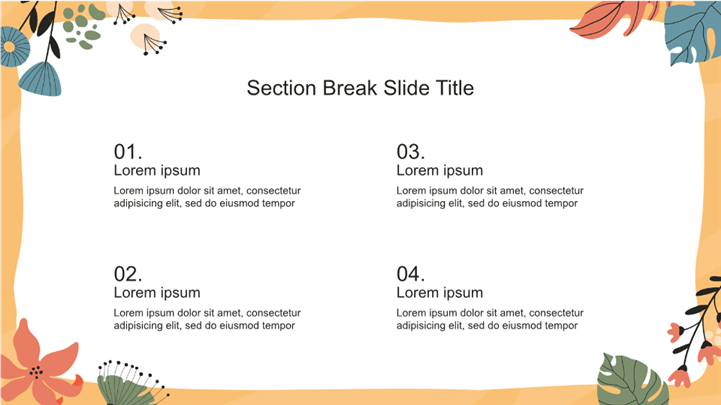 Section Break Slide Title

01.
Lorem ipsum
Lorem ipsum dolor sit amet, consectetur adipisicing elit, sed do eiusmod tempor

02.
Lorem ipsum
Lorem ipsum dolor sit amet, consectetur adipisicing elit, sed do eiusmod tempor

03.
Lorem ipsum
Lorem ipsum dolor sit amet, consectetur adipisicing elit, sed do eiusmod tempor

04.
Lorem ipsum
Lorem ipsum dolor sit amet, consectetur adipisicing elit, sed do eiusmod tempor